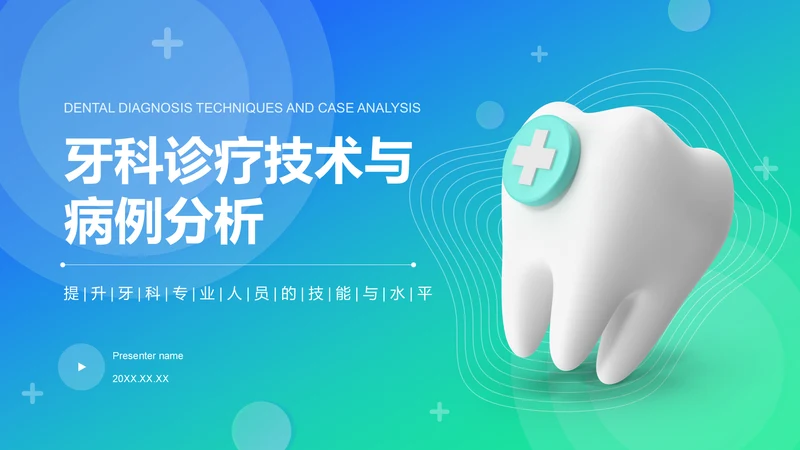 DENTAL DIAGNOSIS TECHNIQUES AND CASE ANALYSIS

牙科诊疗技术与病例分析

提|升|牙|科|专|业|人|员|的|技|能|与|水|平

Presenter name

20XX.XX.XX